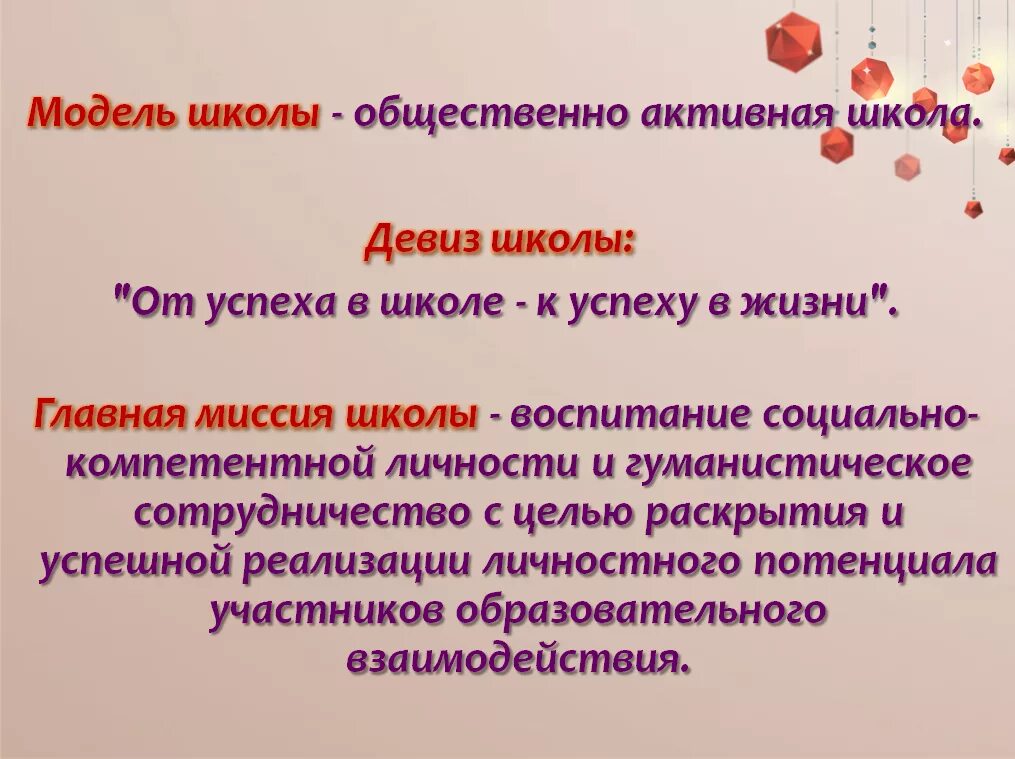 Модель школы - общественно активная школа.

Девиз школы:
"От успеха в школе - к успеху в жизни".

Главная миссия школы - воспитание социально-компетентной личности и гуманистическое сотрудничество с целью раскрытия и успешной реализации личностного потенциала участников образовательного взаимодействия.